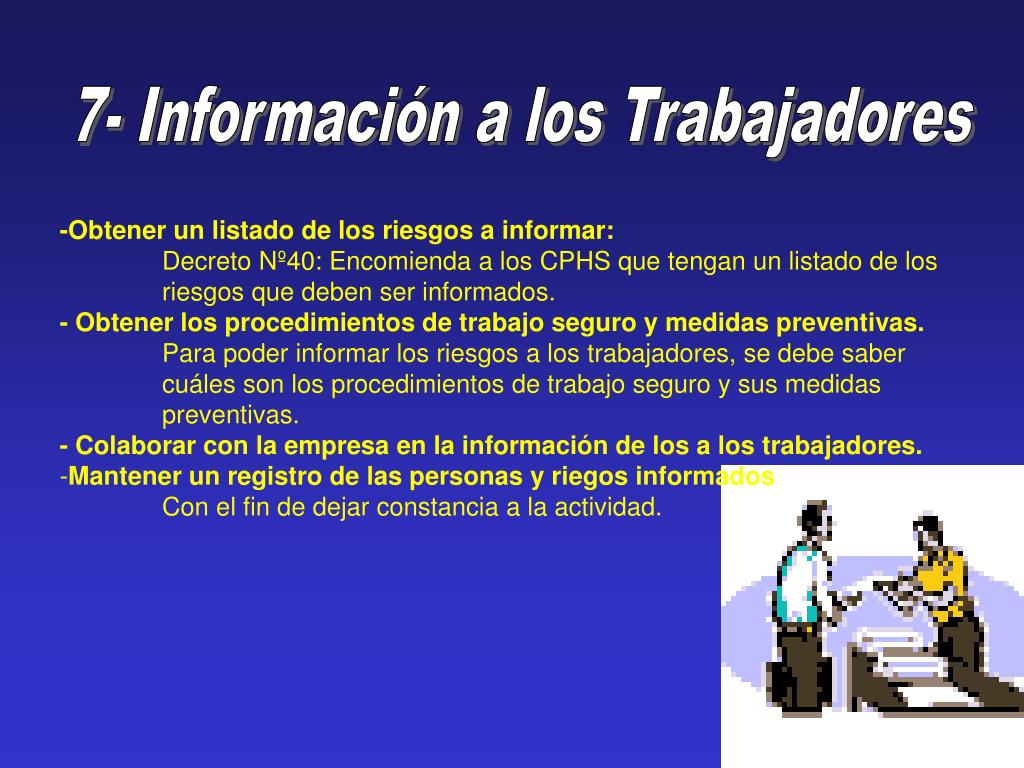 7- Información a los Trabajadores

-Obtener un listado de los riesgos a informar:
Decreto Nº40: Encomienda a los CPHS que tengan un listado de los riesgos que deben ser informados.
- Obtener los procedimientos de trabajo seguro y medidas preventivas.
Para poder informar los riesgos a los trabajadores, se debe saber cuáles son los procedimientos de trabajo seguro y sus medidas preventivas.
- Colaborar con la empresa en la información de los a los trabajadores.
-Mantener un registro de las personas y riegos informados
Con el fin de dejar constancia a la actividad.